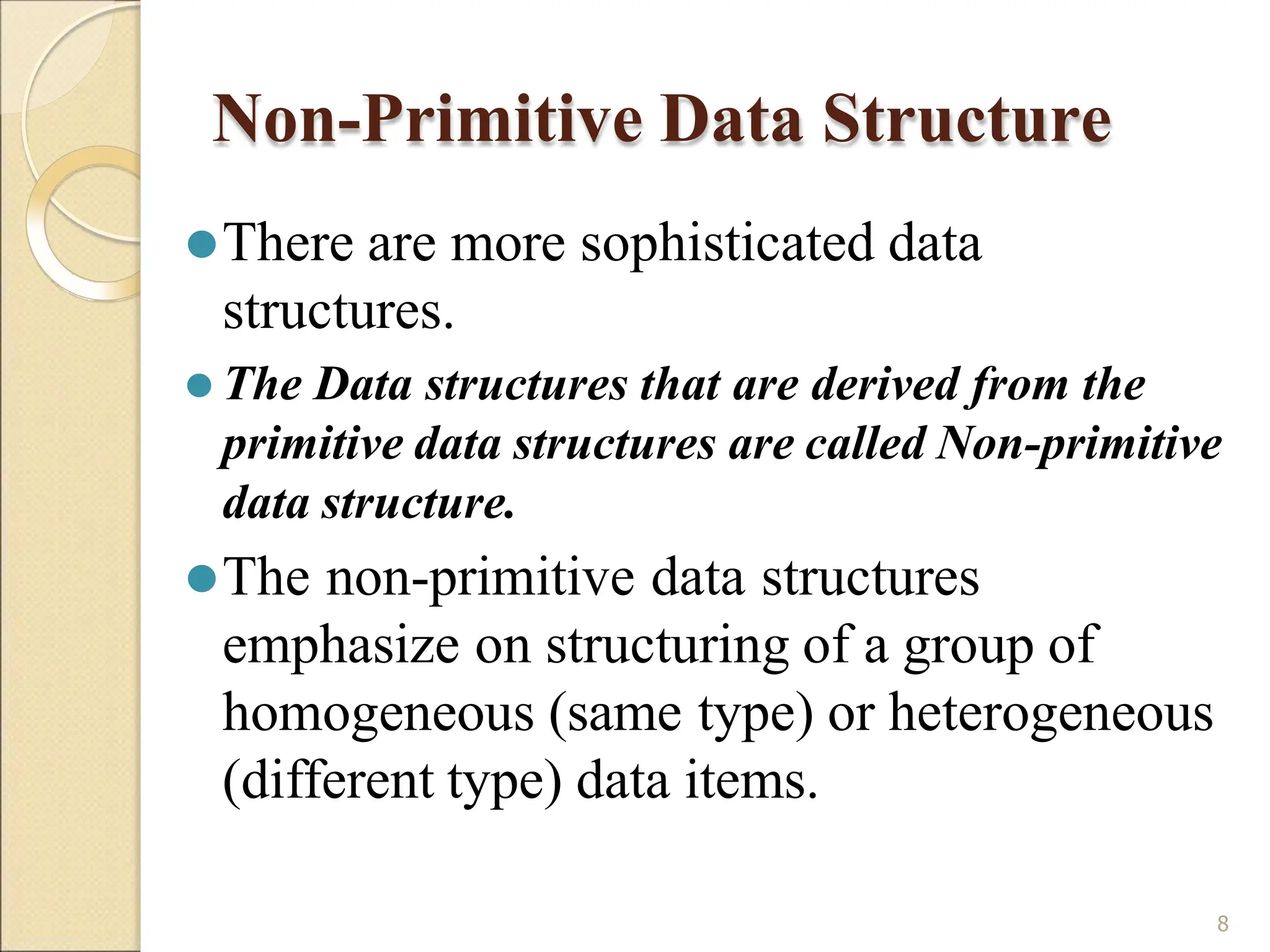 Non-Primitive Data Structure

There are more sophisticated data structures.

The Data structures that are derived from the primitive data structures are called Non-primitive data structure.

The non-primitive data structures emphasize on structuring of a group of homogeneous (same type) or heterogeneous (different type) data items.

8